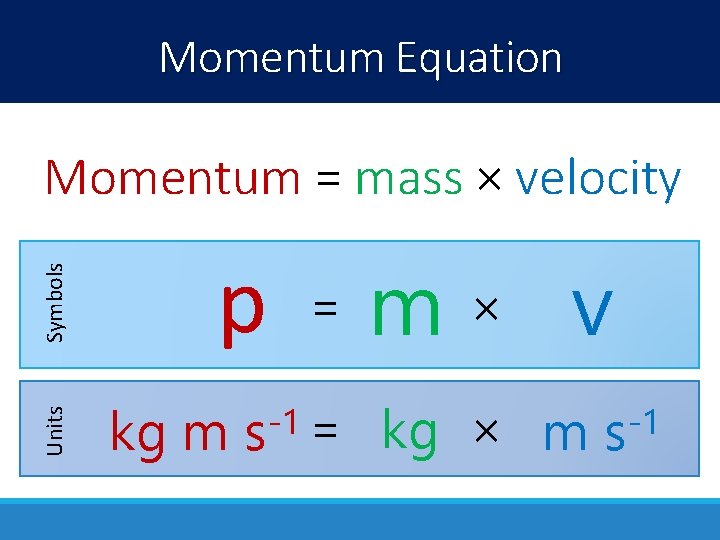 Momentum Equation

Momentum = mass × velocity

Symbols

$p = m \times v$

Units

$kg\ m\ s^{-1} = kg \times m\ s^{-1}$